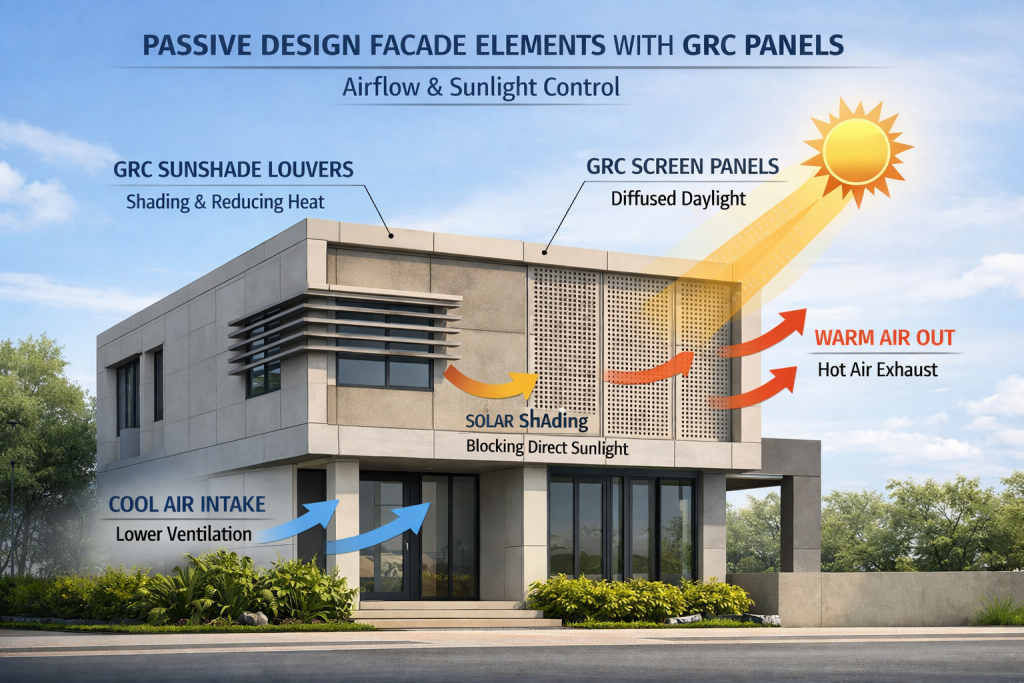 PASSIVE DESIGN FACADE ELEMENTS WITH GRC PANELS

Airflow & Sunlight Control

GRC SUNSHADE LOUVERS

Shading & Reducing Heat

GRC SCREEN PANELS

Diffused Daylight

WARM AIR OUT

Hot Air Exhaust

SOLAR ShAding

Blocking Direct Sunlight

COOL AIR INTAKE

Lower Ventilation